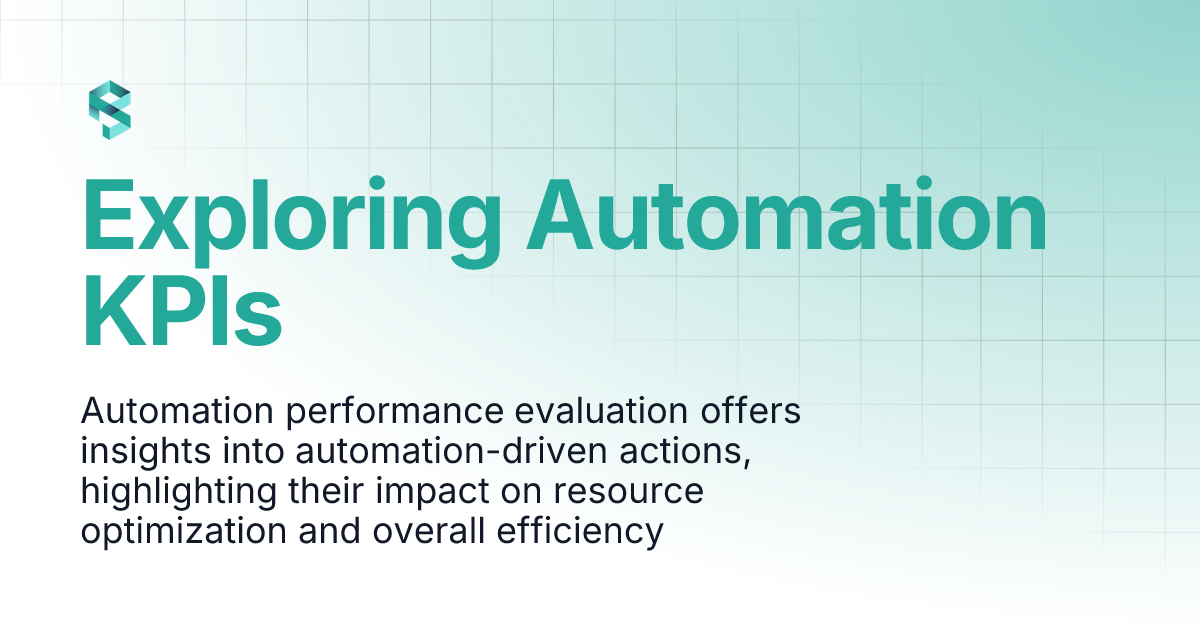 Exploring Automation KPIs

Automation performance evaluation offers insights into automation-driven actions, highlighting their impact on resource optimization and overall efficiency